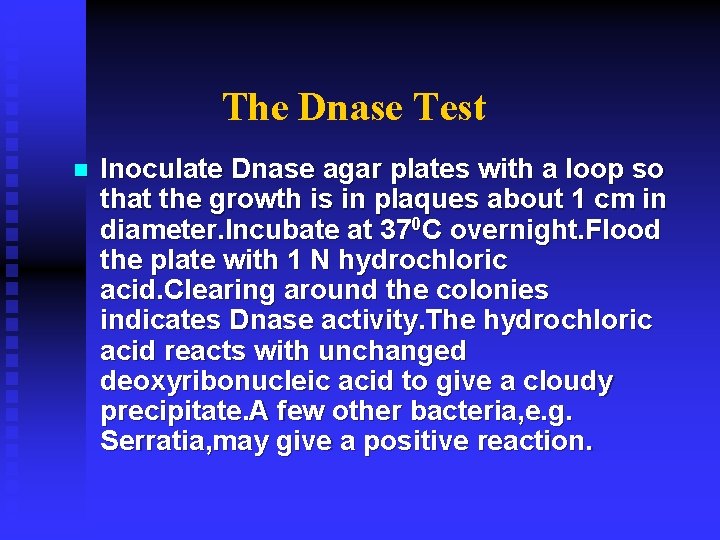 The Dnase Test

Inoculate Dnase agar plates with a loop so that the growth is in plaques about 1 cm in diameter.Incubate at $37^0$C overnight.Flood the plate with 1 N hydrochloric acid.Clearing around the colonies indicates Dnase activity.The hydrochloric acid reacts with unchanged deoxyribonucleic acid to give a cloudy precipitate.A few other bacteria,e.g. Serratia,may give a positive reaction.